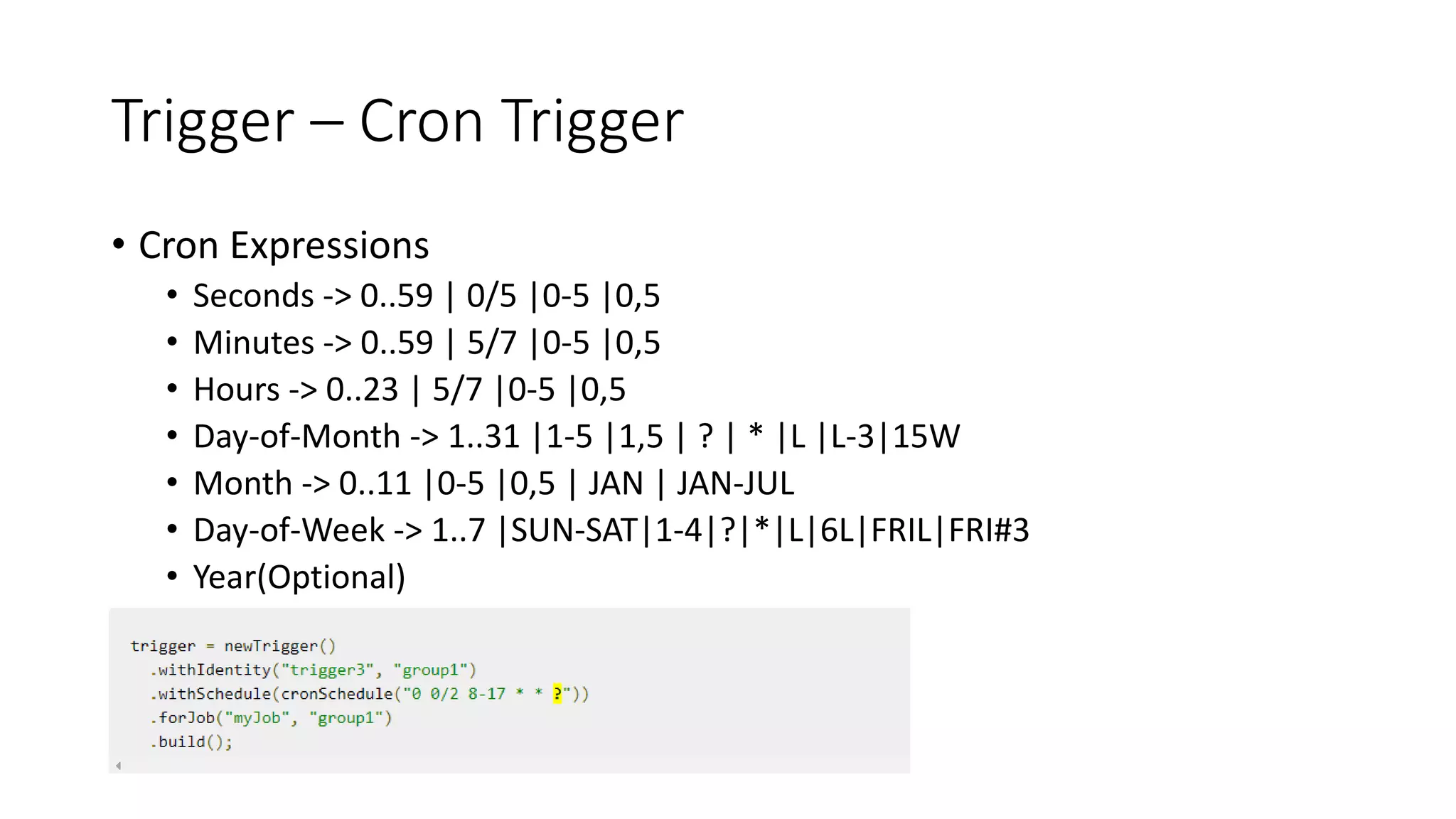 Trigger – Cron Trigger

• Cron Expressions
  • Seconds -> 0..59 | 0/5 |0-5 |0,5
  • Minutes -> 0..59 | 5/7 |0-5 |0,5
  • Hours -> 0..23 | 5/7 |0-5 |0,5
  • Day-of-Month -> 1..31 |1-5 |1,5 | ? | * |L |L-3|15W
  • Month -> 0..11 |0-5 |0,5 | JAN | JAN-JUL
  • Day-of-Week -> 1..7 |SUN-SAT|1-4|?|*|L|6L|FRIL|FRI#3
  • Year(Optional)

trigger = newTrigger()
  .withIdentity("trigger3", "group1")
  .withSchedule(cronSchedule("0 0/2 8-17 * * ?"))
  .forJob("myJob", "group1")
  .build();